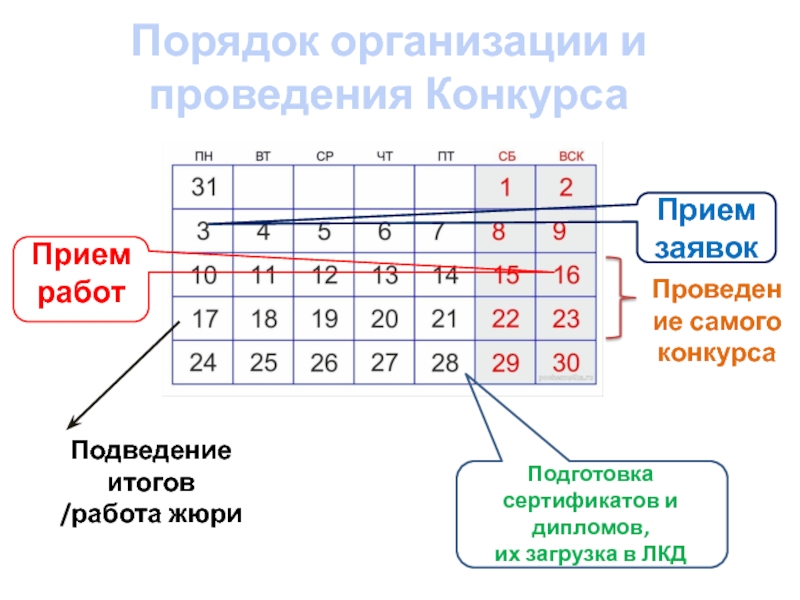 Порядок организации и проведения Конкурса

| ПН | ВТ | СР | ЧТ | ПТ | СБ | ВСК |
|---|---|---|---|---|---|---|
| 31 | | | | | 1 | 2 |
| 3 | 4 | 5 | 6 | 7 | 8 | 9 |
| 10 | 11 | 12 | 13 | 14 | 15 | 16 |
| 17 | 18 | 19 | 20 | 21 | 22 | 23 |
| 24 | 25 | 26 | 27 | 28 | 29 | 30 |

Прием заявок

Прием работ

Проведение самого конкурса

Подведение итогов /работа жюри

Подготовка сертификатов и дипломов, их загрузка в ЛКД